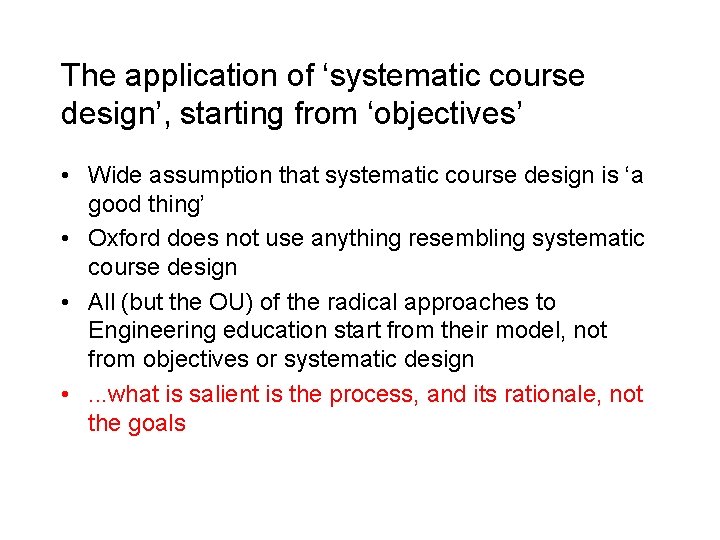 The application of ‘systematic course design’, starting from ‘objectives’

• Wide assumption that systematic course design is ‘a good thing’
• Oxford does not use anything resembling systematic course design
• All (but the OU) of the radical approaches to Engineering education start from their model, not from objectives or systematic design
• ...what is salient is the process, and its rationale, not the goals